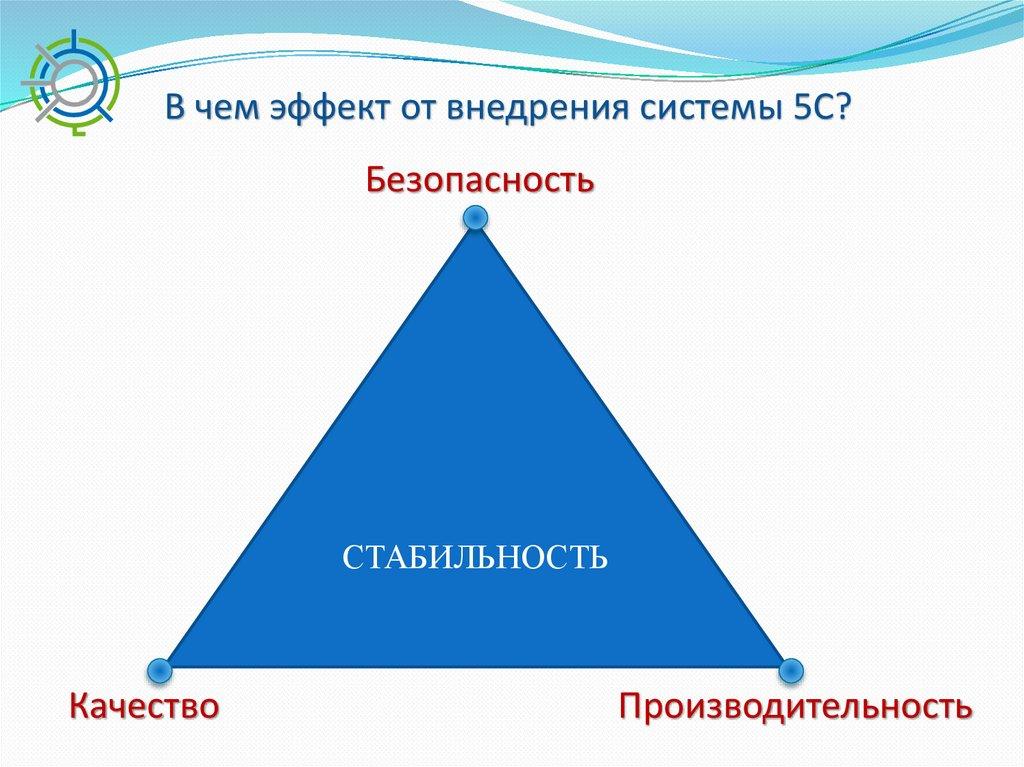 В чем эффект от внедрения системы 5С?

Безопасность

СТАБИЛЬНОСТЬ

Качество

Производительность